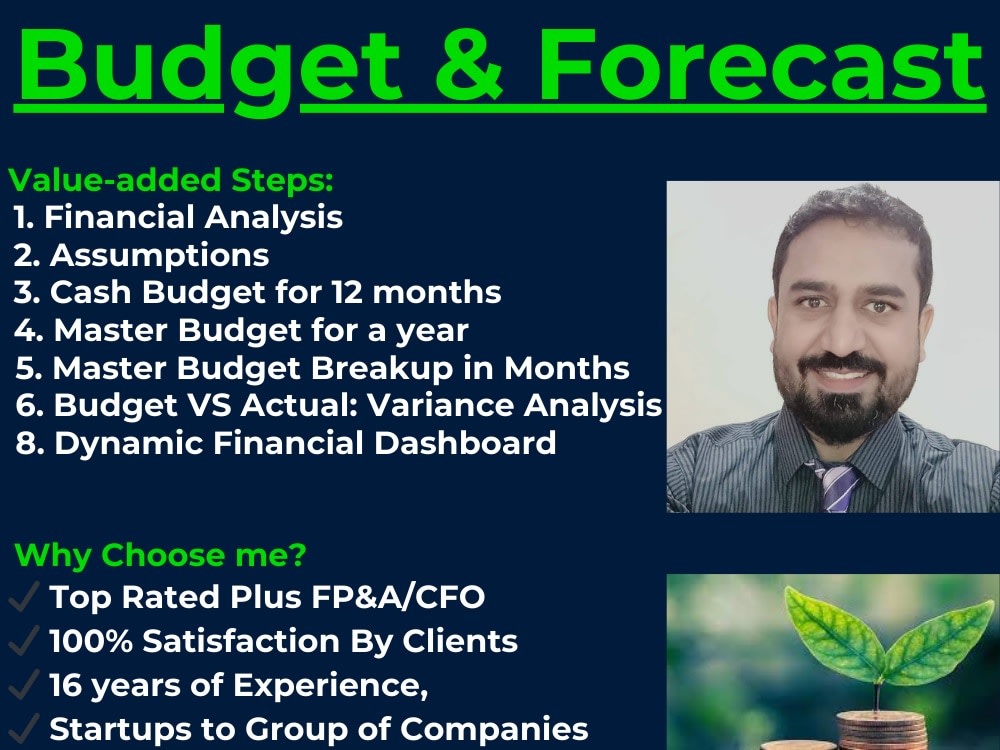 Budget & Forecast

Value-added Steps:
1. Financial Analysis
2. Assumptions
3. Cash Budget for 12 months
4. Master Budget for a year
5. Master Budget Breakup in Months
6. Budget VS Actual: Variance Analysis
8. Dynamic Financial Dashboard

Why Choose me?
✓ Top Rated Plus FP&A/CFO
✓ 100% Satisfaction By Clients
✓ 16 years of Experience,
✓ Startups to Group of Companies